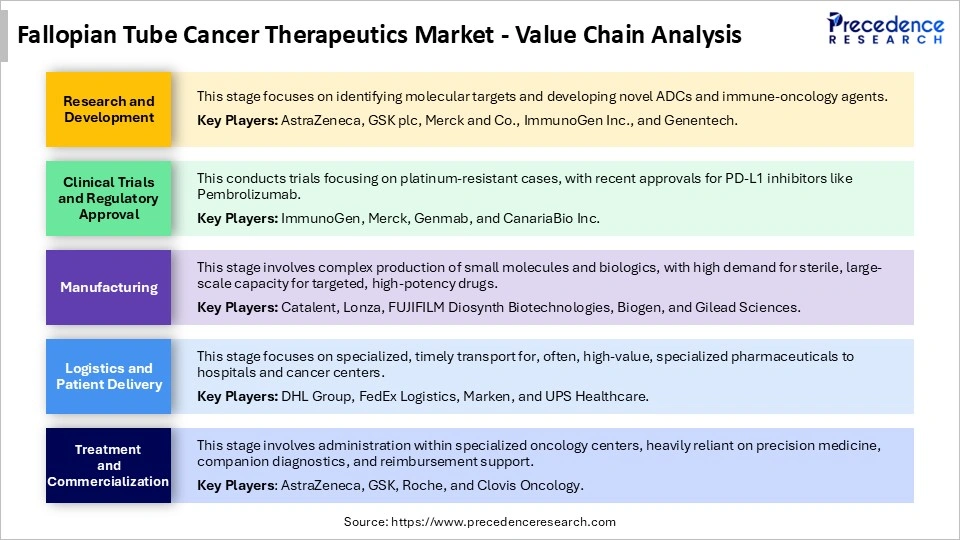 Fallopian Tube Cancer Therapeutics Market - Value Chain Analysis

Precedence
RESEARCH

Research and Development

This stage focuses on identifying molecular targets and developing novel ADCs and immune-oncology agents.

Key Players: AstraZeneca, GSK plc, Merck and Co., ImmunoGen Inc., and Genentech.

Clinical Trials and Regulatory Approval

This conducts trials focusing on platinum-resistant cases, with recent approvals for PD-L1 inhibitors like Pembrolizumab.

Key Players: ImmunoGen, Merck, Genmab, and CanariaBio Inc.

Manufacturing

This stage involves complex production of small molecules and biologics, with high demand for sterile, large-scale capacity for targeted, high-potency drugs.

Key Players: Catalent, Lonza, FUJIFILM Diosynth Biotechnologies, Biogen, and Gilead Sciences.

Logistics and Patient Delivery

This stage focuses on specialized, timely transport for, often, high-value, specialized pharmaceuticals to hospitals and cancer centers.

Key Players: DHL Group, FedEx Logistics, Marken, and UPS Healthcare.

Treatment and Commercialization

This stage involves administration within specialized oncology centers, heavily reliant on precision medicine, companion diagnostics, and reimbursement support.

Key Players: AstraZeneca, GSK, Roche, and Clovis Oncology.

Source: https://www.precedenceresearch.com